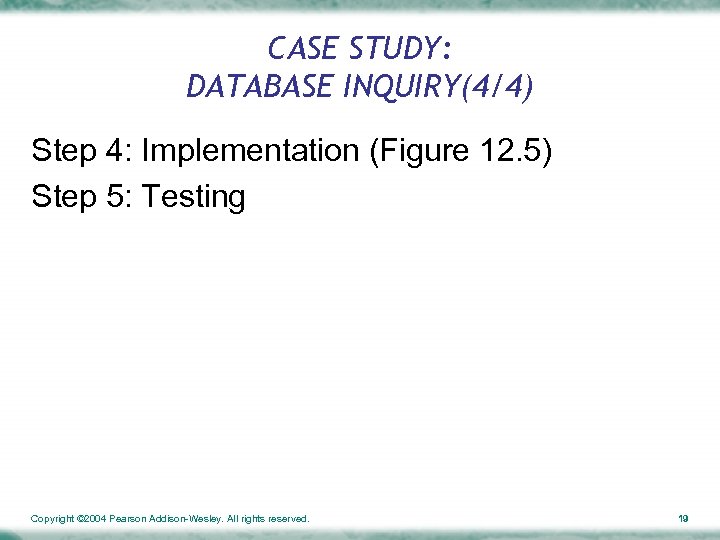 CASE STUDY:
DATABASE INQUIRY(4/4)

Step 4: Implementation (Figure 12.5)
Step 5: Testing

Copyright ©2004 Pearson Addison-Wesley. All rights reserved.

19